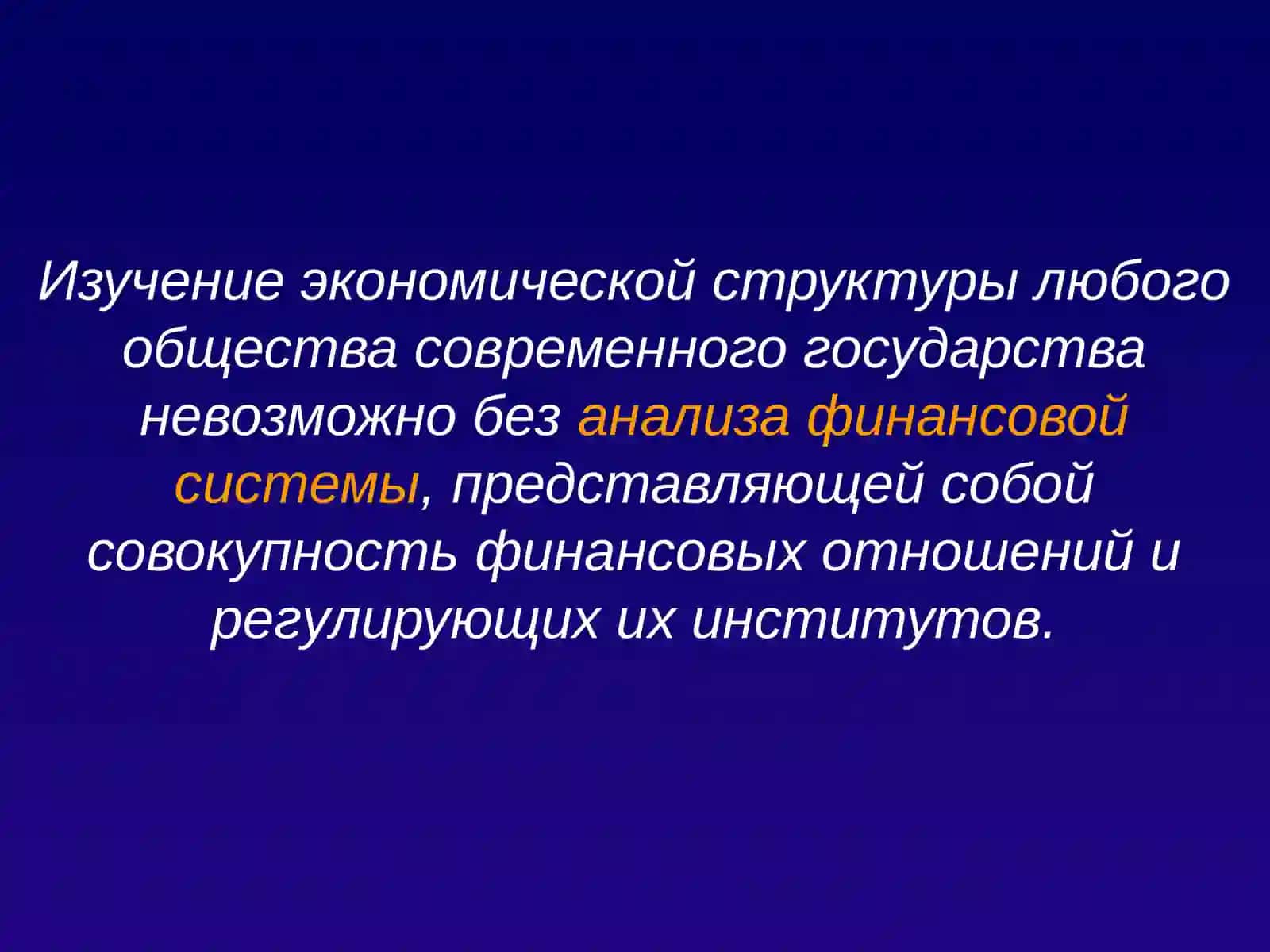 Изучение экономической структуры любого общества современного государства невозможно без анализа финансовой системы, представляющей собой совокупность финансовых отношений и регулирующих их институтов.